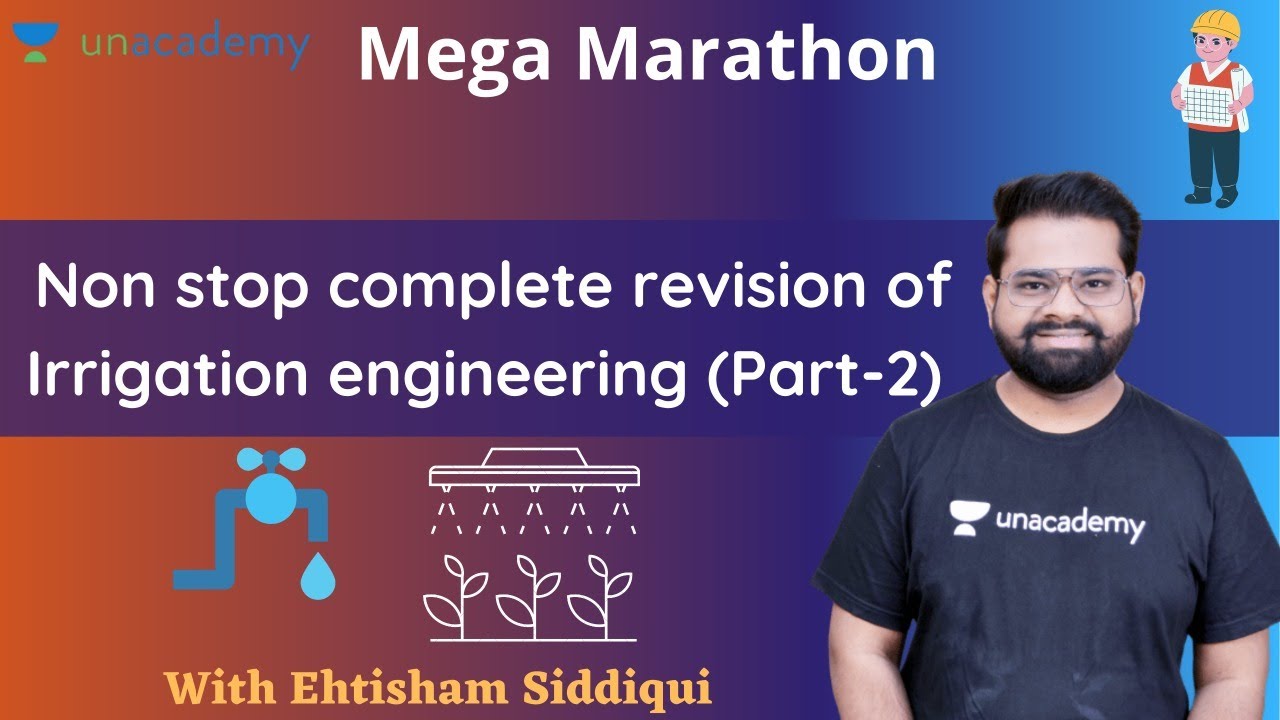 unacademy

Mega Marathon

Non stop complete revision of Irrigation engineering (Part-2)

unacademy

With Ehtisham Siddiqui